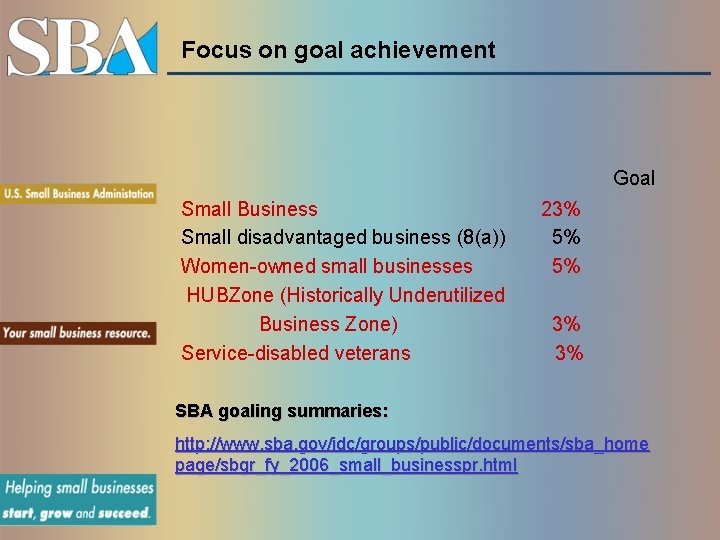 SBA

Focus on goal achievement

U.S. Small Business Administation

Your small business resource.

Helping small businesses start, grow and succeed.

| | Goal |
|---|---|
| Small Business | 23% |
| Small disadvantaged business (8(a)) | 5% |
| Women-owned small businesses | 5% |
| HUBZone (Historically Underutilized Business Zone) | 3% |
| Service-disabled veterans | 3% |

SBA goaling summaries:

http://www.sba.gov/idc/groups/public/documents/sba_homepage/sbgr_fy_2006_small_businesspr.html